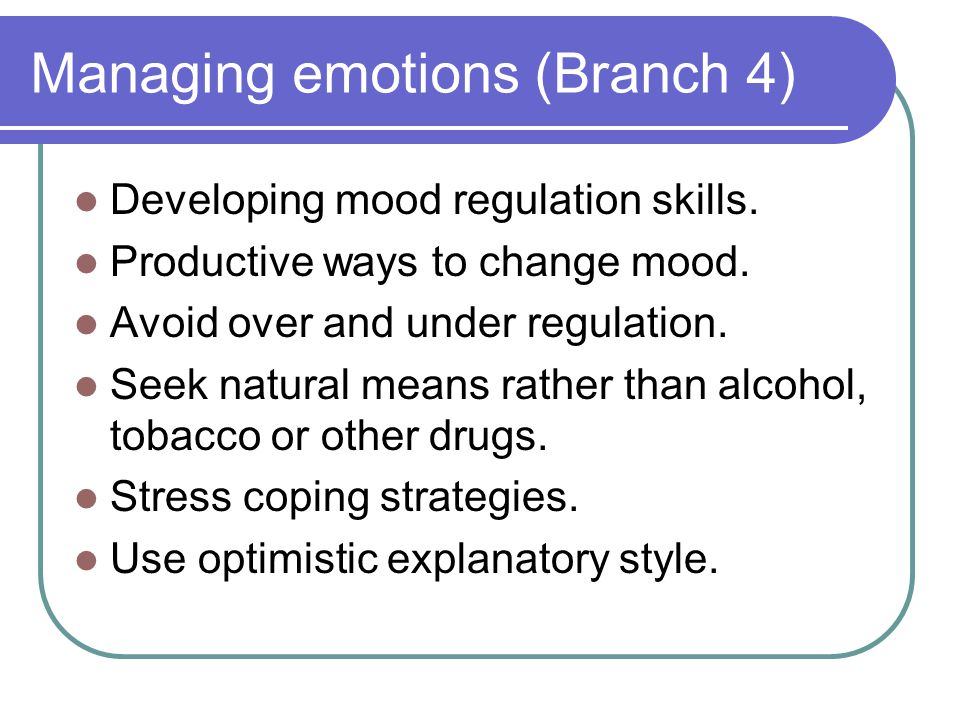 Managing emotions (Branch 4)

- Developing mood regulation skills.
- Productive ways to change mood.
- Avoid over and under regulation.
- Seek natural means rather than alcohol, tobacco or other drugs.
- Stress coping strategies.
- Use optimistic explanatory style.